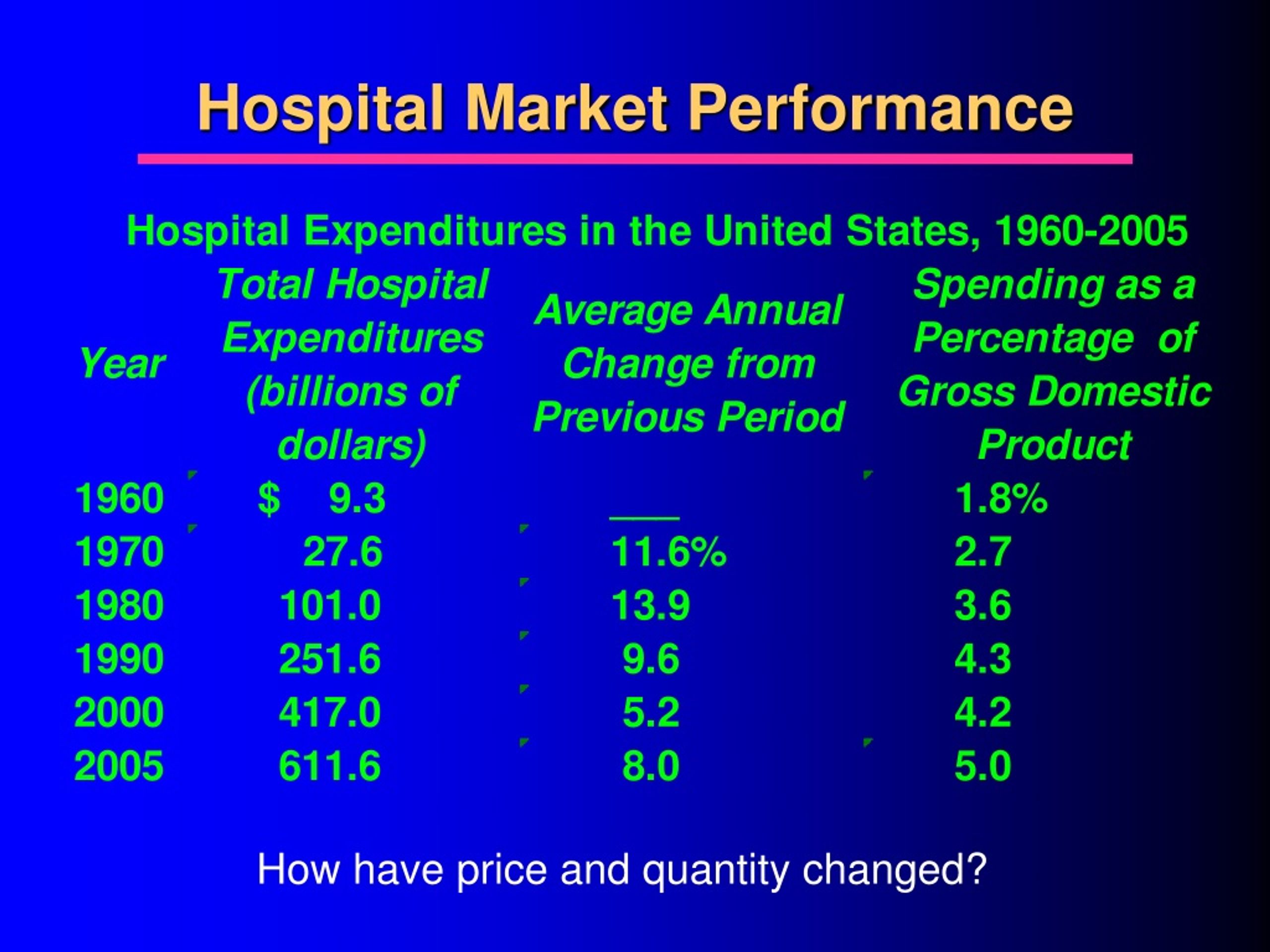 Hospital Market Performance

Hospital Expenditures in the United States, 1960-2005

| Year | Total Hospital Expenditures (billions of dollars) | Average Annual Change from Previous Period | Spending as a Percentage of Gross Domestic Product |
|---|---|---|---|
| 1960 | $ 9.3 | ___ | 1.8% |
| 1970 | 27.6 | 11.6% | 2.7 |
| 1980 | 101.0 | 13.9 | 3.6 |
| 1990 | 251.6 | 9.6 | 4.3 |
| 2000 | 417.0 | 5.2 | 4.2 |
| 2005 | 611.6 | 8.0 | 5.0 |

How have price and quantity changed?